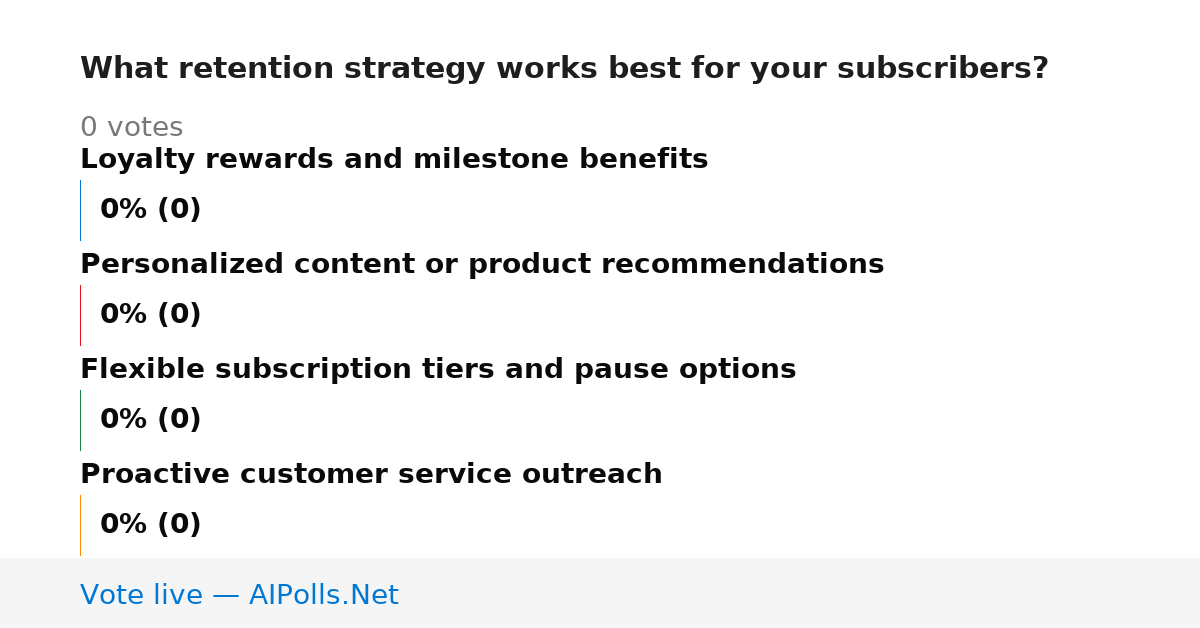 What retention strategy works best for your subscribers?

0 votes

Loyalty rewards and milestone benefits

0% (0)

Personalized content or product recommendations

0% (0)

Flexible subscription tiers and pause options

0% (0)

Proactive customer service outreach

0% (0)

Vote live — AIPolls.Net